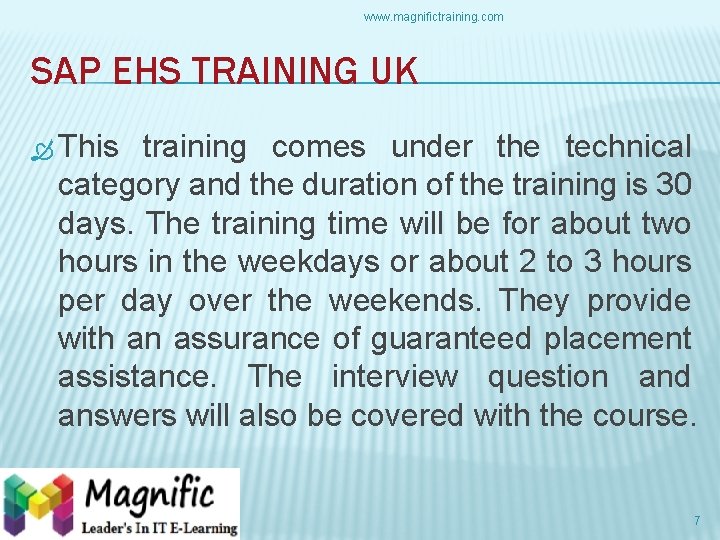 www.magnifictraining.com

SAP EHS TRAINING UK

This training comes under the technical category and the duration of the training is 30 days. The training time will be for about two hours in the weekdays or about 2 to 3 hours per day over the weekends. They provide with an assurance of guaranteed placement assistance. The interview question and answers will also be covered with the course.

Magnific
Leader's In IT E-Learning

7